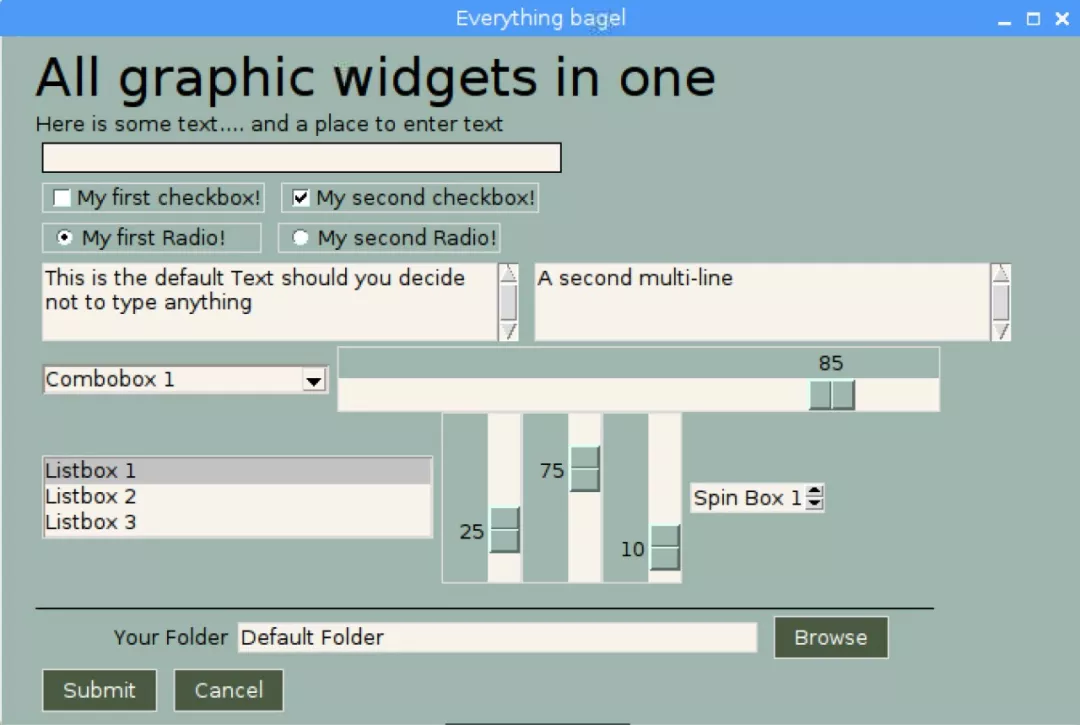 Everything bagel

All graphic widgets in one

Here is some text.... and a place to enter text

My first checkbox! My second checkbox!

My first Radio! My second Radio!

This is the default Text should you decide not to type anything

A second multi-line

Combobox 1

85

Listbox 1
Listbox 2
Listbox 3

25

75

10

Spin Box 1

Your Folder Default Folder Browse

Submit Cancel